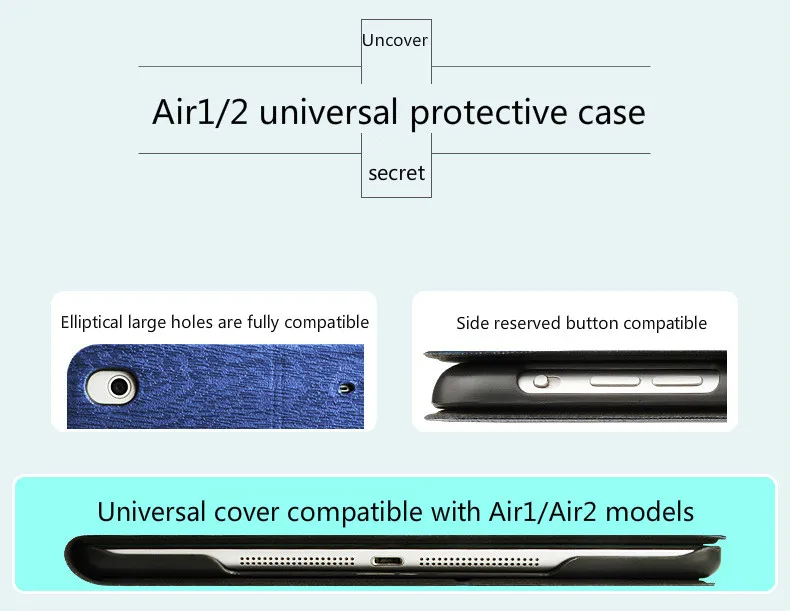 Uncover

Air1/2 universal protective case

secret

Elliptical large holes are fully compatible

Side reserved button compatible

Universal cover compatible with Air1/Air2 models